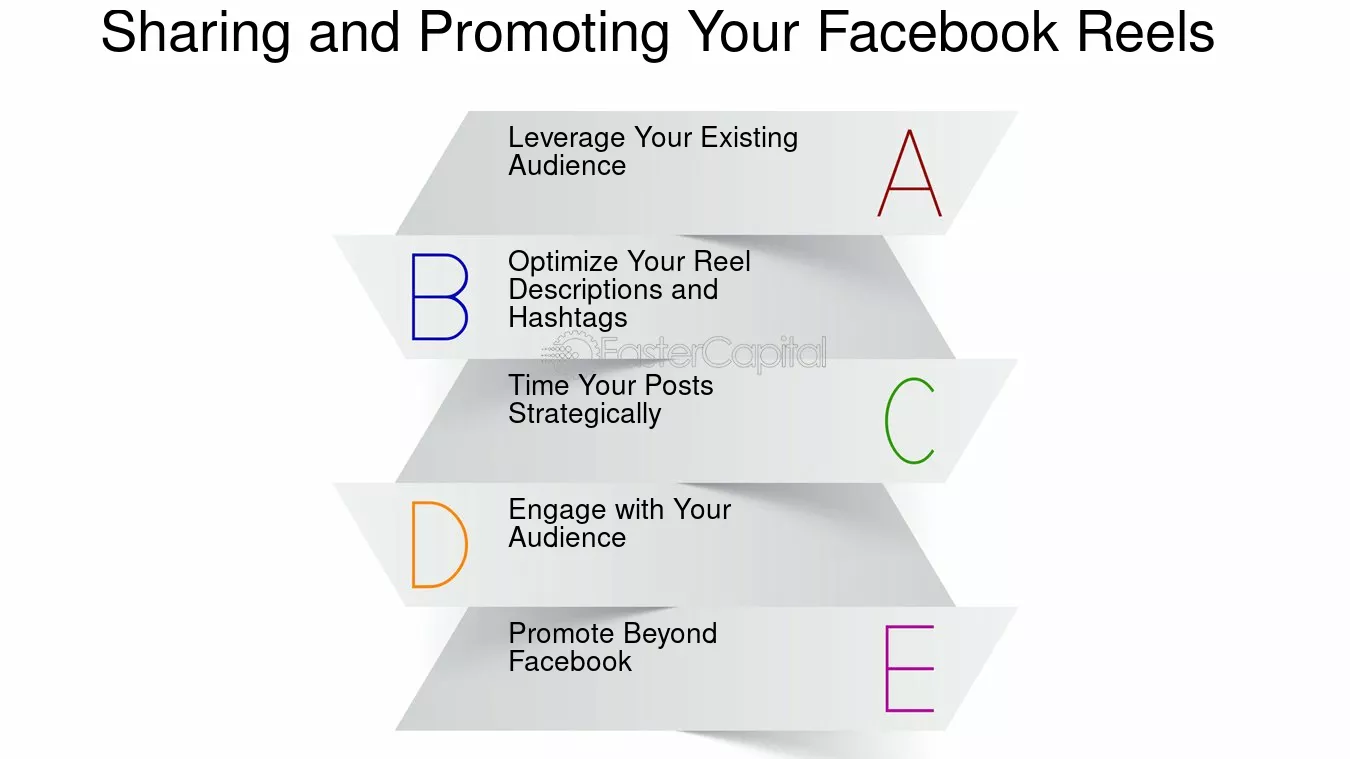 Sharing and Promoting Your Facebook Reels

Leverage Your Existing Audience

A

B

Optimize Your Reel Descriptions and Hashtags

FasterCapital

Time Your Posts Strategically

C

D

Engage with Your Audience

Promote Beyond Facebook

E